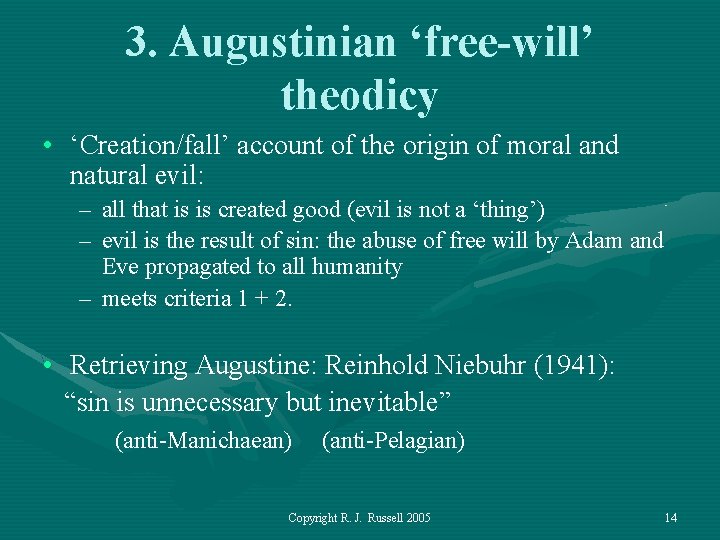 3. Augustinian ‘free-will’ theodicy

• ‘Creation/fall’ account of the origin of moral and natural evil:
– all that is is created good (evil is not a ‘thing’)
– evil is the result of sin: the abuse of free will by Adam and Eve propagated to all humanity
– meets criteria 1 + 2.

• Retrieving Augustine: Reinhold Niebuhr (1941):
“sin is unnecessary but inevitable”
(anti-Manichaean) (anti-Pelagian)

Copyright R. J. Russell 2005

14